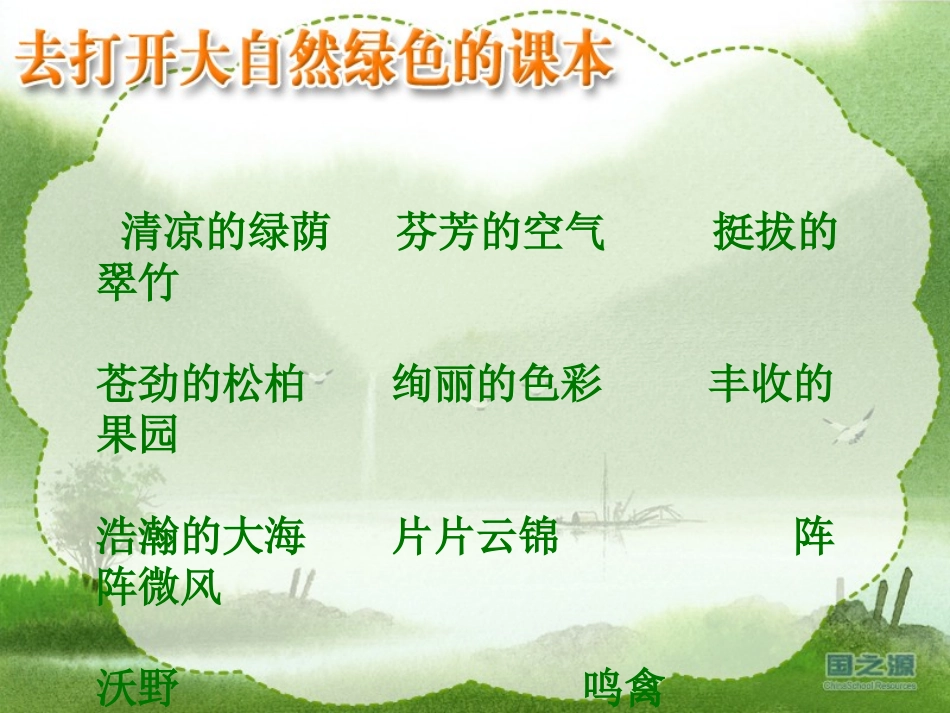 去打开大自然绿色的课本

清凉的绿荫　芬芳的空气　挺拔的翠竹

苍劲的松柏　绚丽的色彩　丰收的果园

浩瀚的大海　片片云锦　阵阵微风

沃野　鸣禽

国之源
ChinaSchool Resources